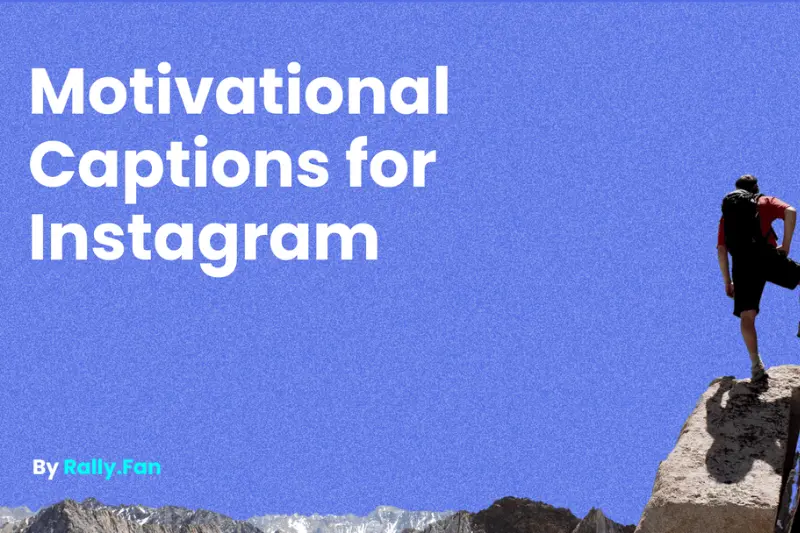 Motivational Captions for Instagram

By Rally.Fan